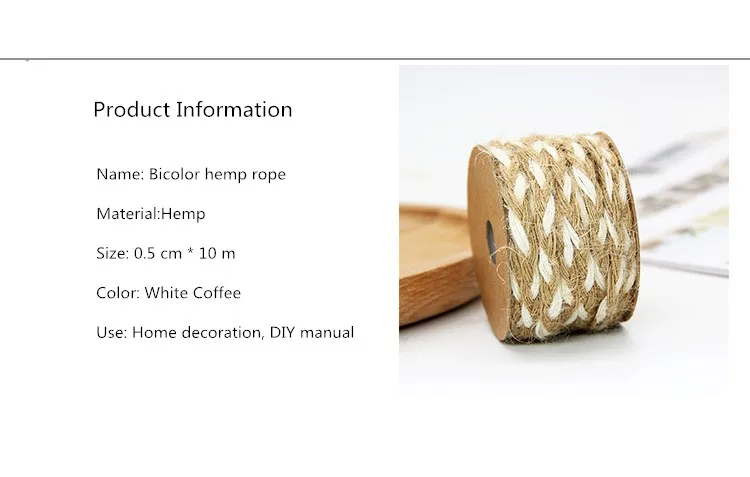 Product Information

Name: Bicolor hemp rope

Material:Hemp

Size: 0.5 cm * 10 m

Color: White Coffee

Use: Home decoration, DIY manual